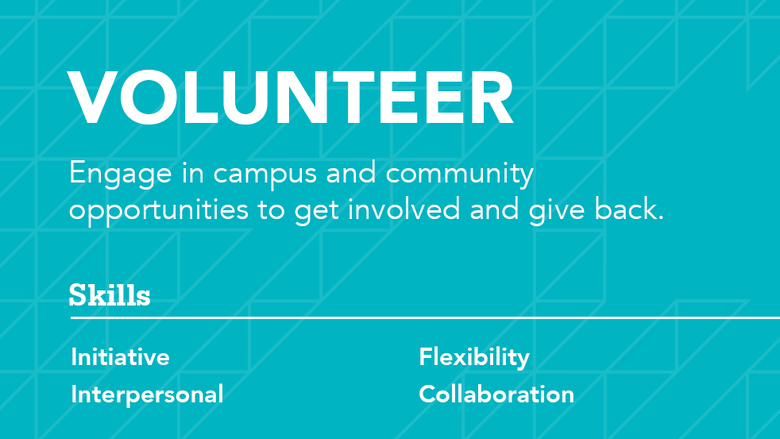 VOLUNTEER

Engage in campus and community opportunities to get involved and give back.

Skills

Initiative

Interpersonal

Flexibility

Collaboration